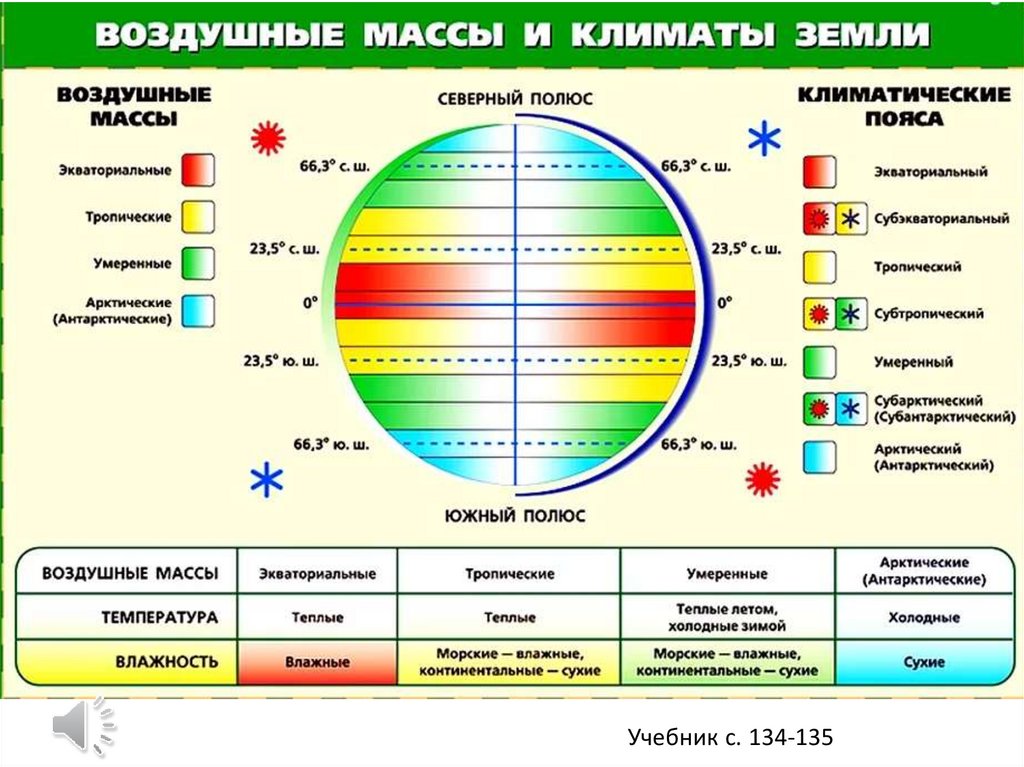 ВОЗДУШНЫЕ МАССЫ И КЛИМАТЫ ЗЕМЛИ

ВОЗДУШНЫЕ МАССЫ

Экваториальные

Тропические

Умеренные

Арктические (Антарктические)

СЕВЕРНЫЙ ПОЛЮС

66,3° с. ш.

23,5° с. ш.

0°

23,5° ю. ш.

66,3° ю. ш.

66,3° с. ш.

23,5° с. ш.

0°

23,5° ю. ш.

66,3° ю. ш.

ЮЖНЫЙ ПОЛЮС

КЛИМАТИЧЕСКИЕ ПОЯСА

Экваториальный

Субэкваториальный

Тропический

Субтропический

Умеренный

Субарктический (Субантарктический)

Арктический (Антарктический)

| ВОЗДУШНЫЕ МАССЫ | Экваториальные | Тропические | Умеренные | Арктические (Антарктические) |
|---|---|---|---|---|
| ТЕМПЕРАТУРА | Теплые | Теплые | Теплые летом, холодные зимой | Холодные |
| ВЛАЖНОСТЬ | Влажные | Морские — влажные, континентальные — сухие | Морские — влажные, континентальные — сухие | Сухие |

Учебник с. 134-135